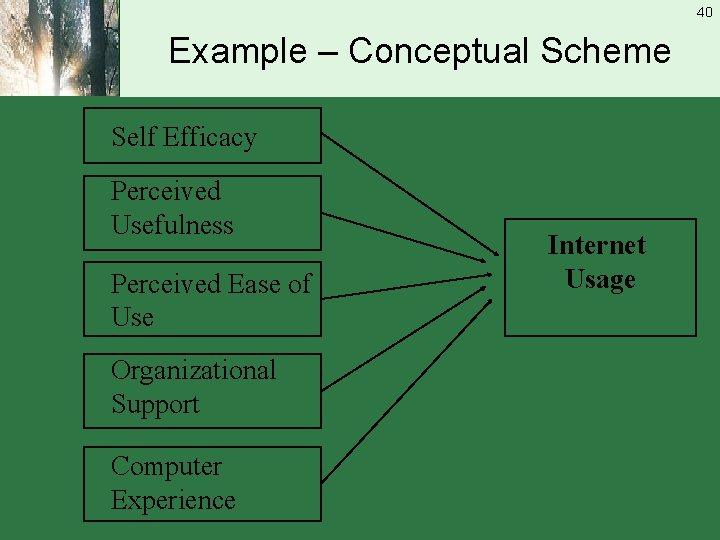 40

Example – Conceptual Scheme

Self Efficacy

Perceived Usefulness

Perceived Ease of Use

Organizational Support

Computer Experience

Internet Usage